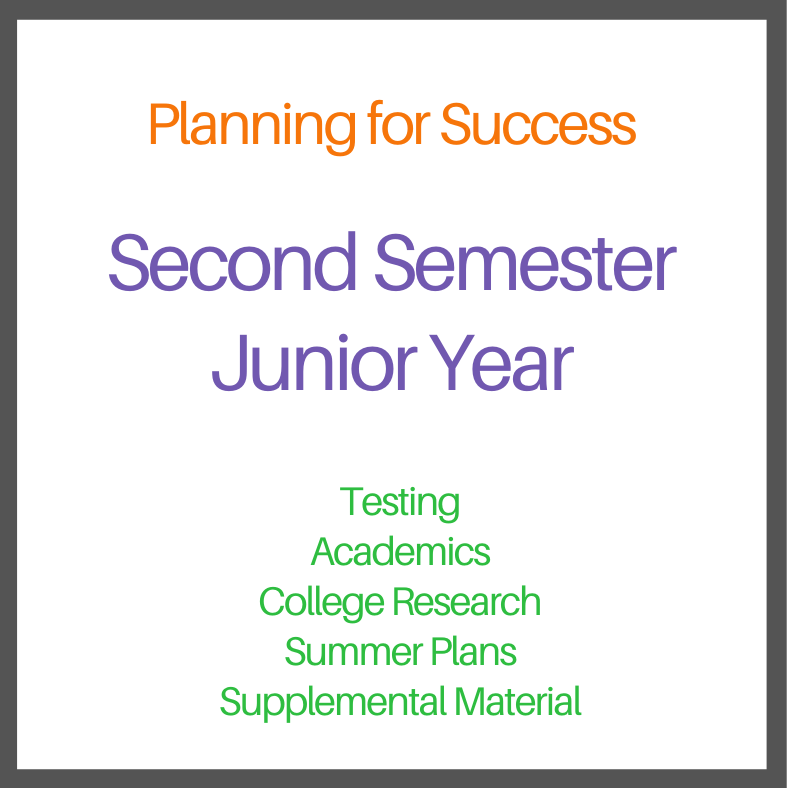 Planning for Success

Second Semester
Junior Year

Testing
Academics
College Research
Summer Plans
Supplemental Material